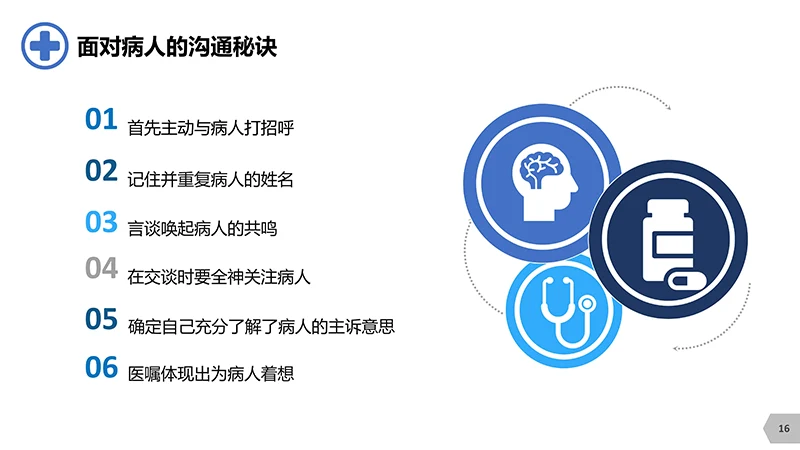 面对病人的沟通秘诀

01 首先主动与病人打招呼

02 记住并重复病人的姓名

03 言谈唤起病人的共鸣

04 在交谈时要全神关注病人

05 确定自己充分了解了病人的主诉意思

06 医嘱体现出为病人着想

16